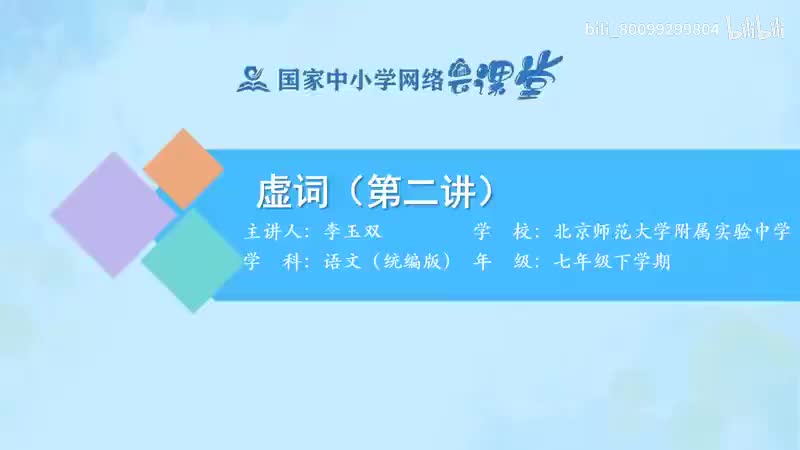 bili_86099299804 bilibili

国家中小学网络云课堂

虚词（第二讲）

主讲人：李玉双 学 校：北京师范大学附属实验中学

学 科：语文（统编版） 年 级：七年级下学期